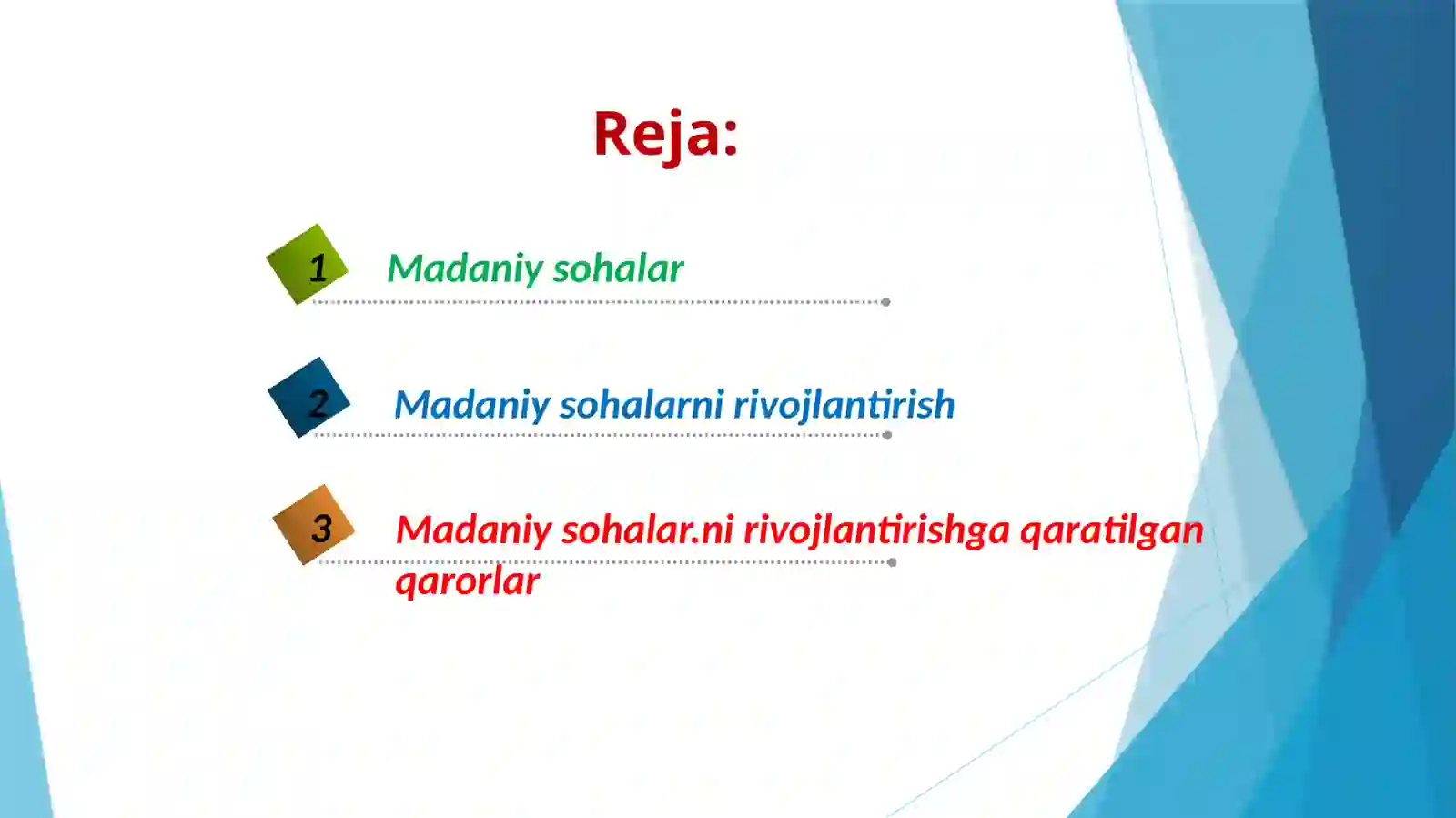 Reja:

1 Madaniy sohalar

2 Madaniy sohalarni rivojlantirish

3 Madaniy sohalar.ni rivojlantirishga qaratilgan qarorlar